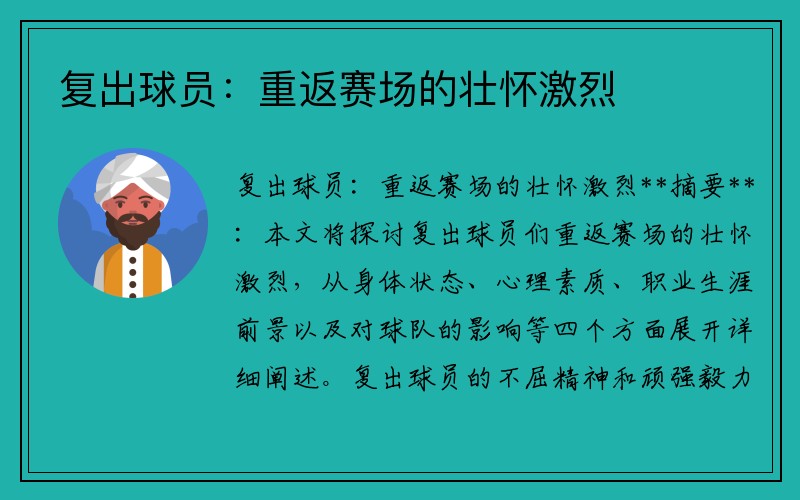 复出球员：重返赛场的壮怀激烈

复出球员：重返赛场的壮怀激烈**摘要**：本文将探讨复出球员们重返赛场的壮怀激烈，从身体状态、心理素质、职业生涯前景以及对球队的影响等四个方面展开详细阐述。复出球员的不屈精神和顽强毅力